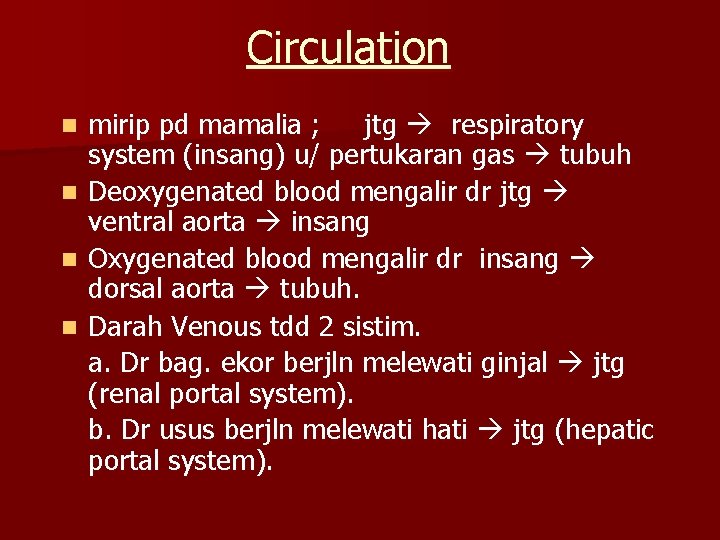 Circulation

- mirip pd mamalia ; jtg → respiratory system (insang) u/ pertukaran gas → tubuh
- Deoxygenated blood mengalir dr jtg → ventral aorta → insang
- Oxygenated blood mengalir dr insang → dorsal aorta → tubuh.
- Darah Venous tdd 2 sistim.

a. Dr bag. ekor berjln melewati ginjal → jtg (renal portal system).

b. Dr usus berjln melewati hati → jtg (hepatic portal system).